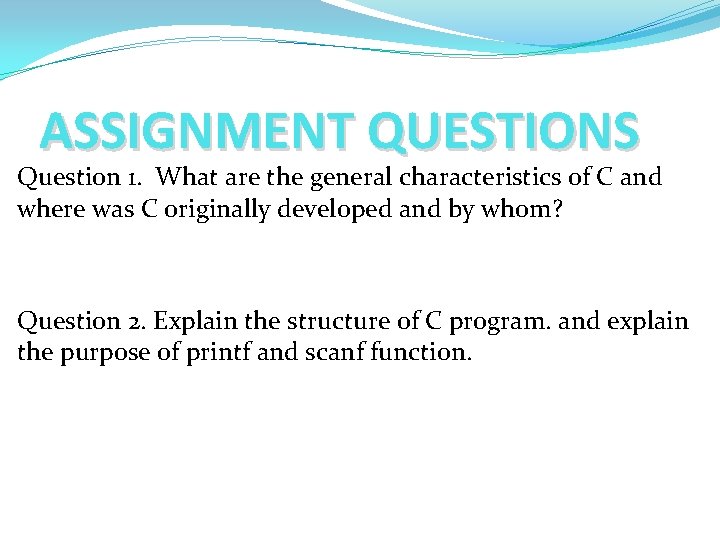 ASSIGNMENT QUESTIONS

Question 1. What are the general characteristics of C and where was C originally developed and by whom?

Question 2. Explain the structure of C program. and explain the purpose of printf and scanf function.